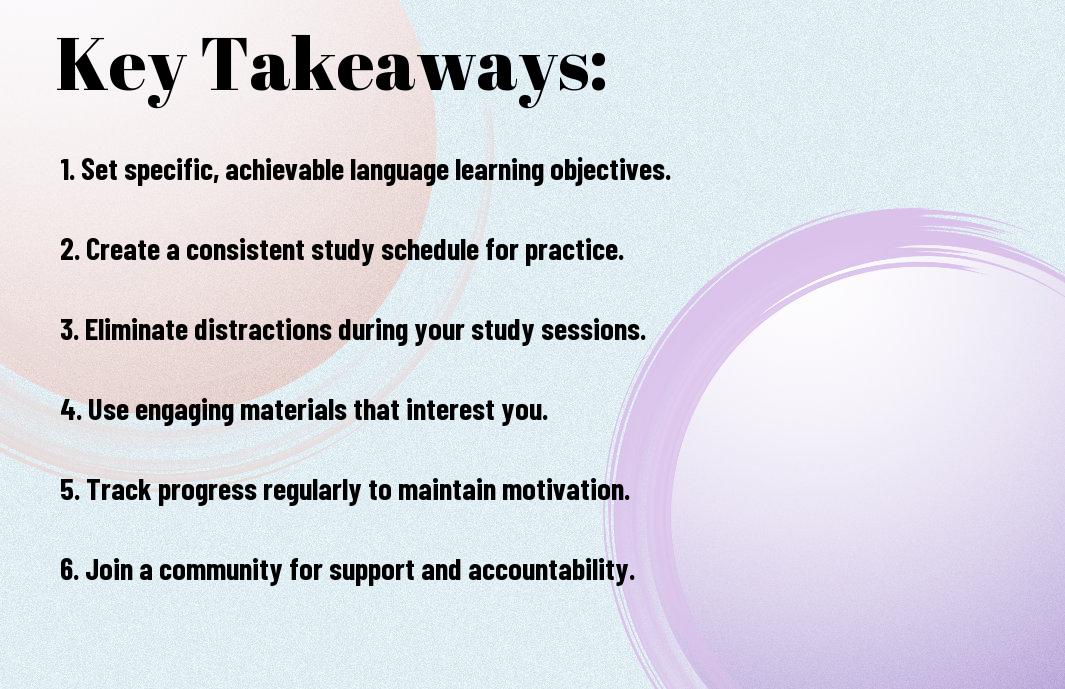 Key Takeaways:

1. Set specific, achievable language learning objectives.

2. Create a consistent study schedule for practice.

3. Eliminate distractions during your study sessions.

4. Use engaging materials that interest you.

5. Track progress regularly to maintain motivation.

6. Join a community for support and accountability.